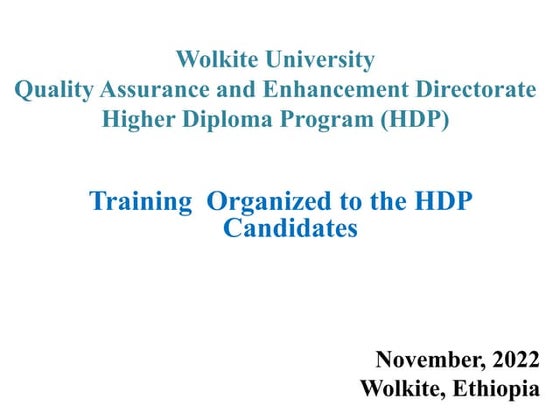 Wolkite University
Quality Assurance and Enhancement Directorate
Higher Diploma Program (HDP)

Training Organized to the HDP Candidates

November, 2022
Wolkite, Ethiopia